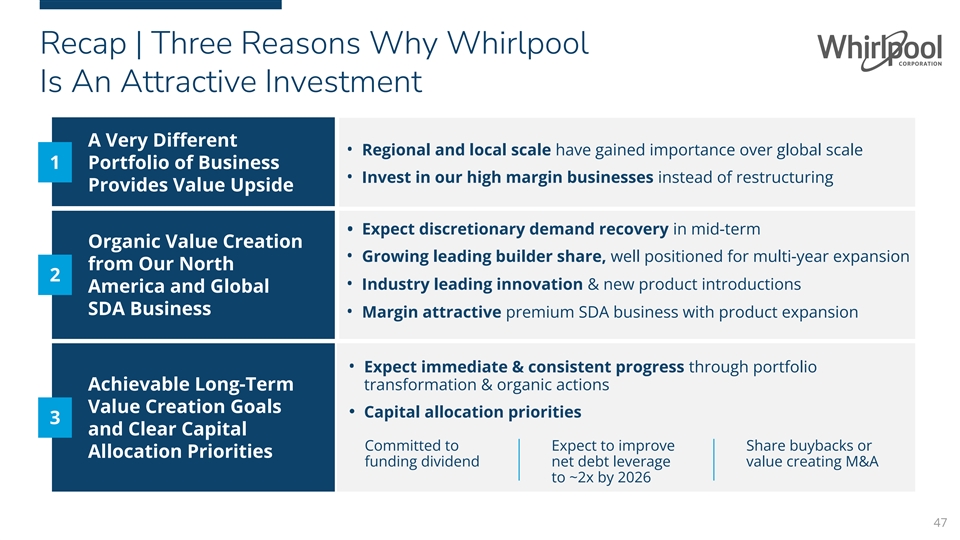 Recap | Three Reasons Why Whirlpool Is An Attractive Investment

Whirlpool CORPORATION

1 A Very Different Portfolio of Business Provides Value Upside

• Regional and local scale have gained importance over global scale
• Invest in our high margin businesses instead of restructuring

2 Organic Value Creation from Our North America and Global SDA Business

• Expect discretionary demand recovery in mid-term
• Growing leading builder share, well positioned for multi-year expansion
• Industry leading innovation & new product introductions
• Margin attractive premium SDA business with product expansion

3 Achievable Long-Term Value Creation Goals and Clear Capital Allocation Priorities

• Expect immediate & consistent progress through portfolio transformation & organic actions
• Capital allocation priorities

Committed to funding dividend

Expect to improve net debt leverage to ~2x by 2026

Share buybacks or value creating M&A

47